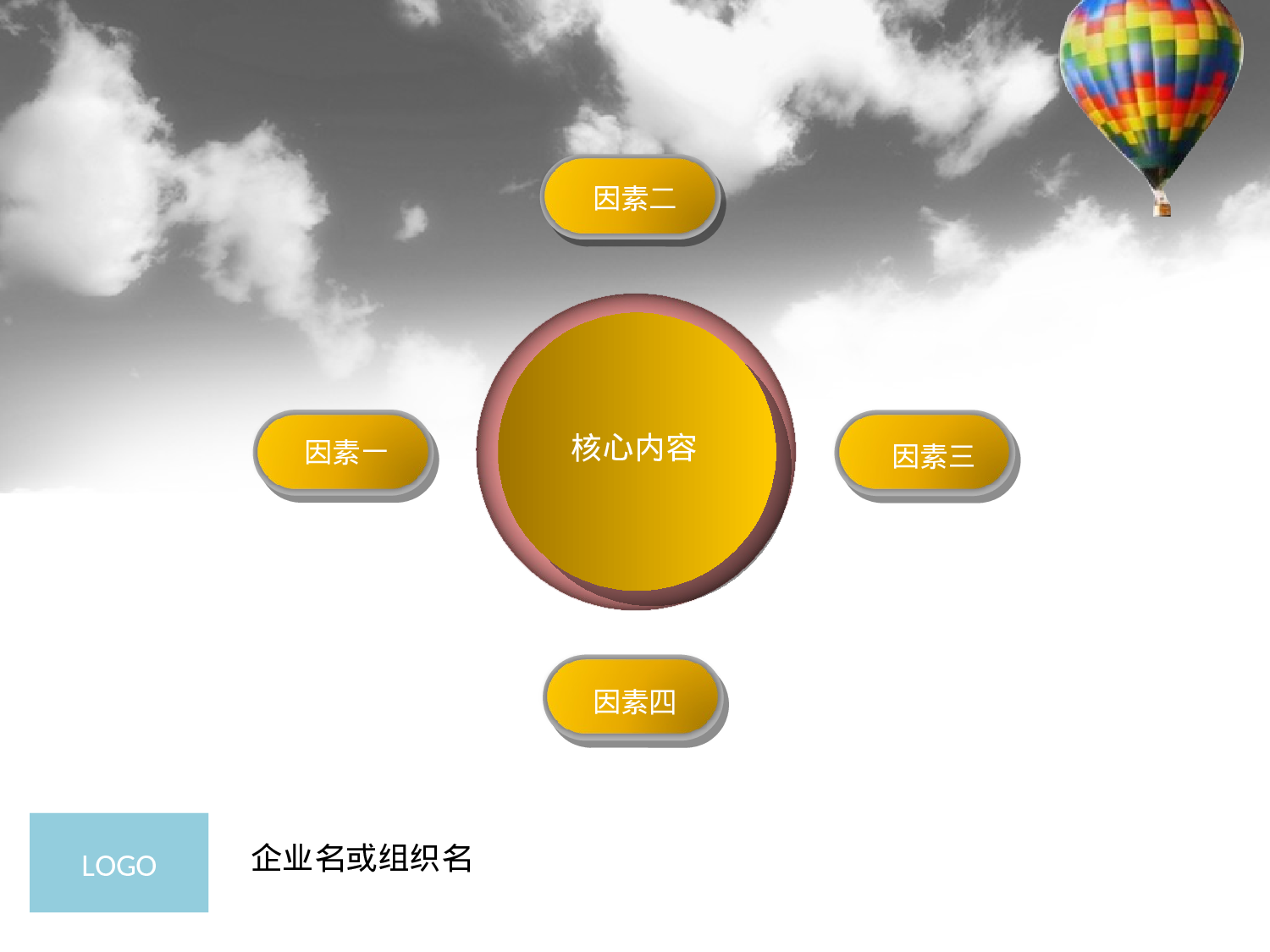 因素二

因素一

核心内容

因素三

因素四

LOGO

企业名或组织名